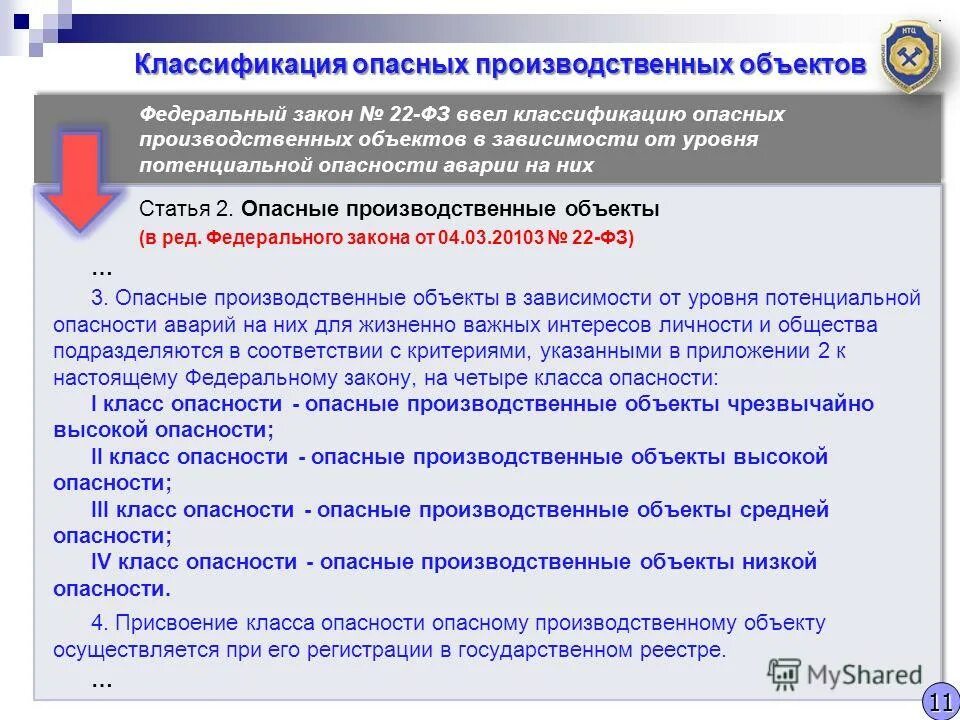 Классификация опасных производственных объектов

НТЦ

Федеральный закон № 22-ФЗ ввел классификацию опасных производственных объектов в зависимости от уровня потенциальной опасности аварии на них

Статья 2. Опасные производственные объекты
(в ред. Федерального закона от 04.03.20103 № 22-ФЗ)

…

3. Опасные производственные объекты в зависимости от уровня потенциальной опасности аварий на них для жизненно важных интересов личности и общества подразделяются в соответствии с критериями, указанными в приложении 2 к настоящему Федеральному закону, на четыре класса опасности:

I класс опасности - опасные производственные объекты чрезвычайно высокой опасности;

II класс опасности - опасные производственные объекты высокой опасности;

III класс опасности - опасные производственные объекты средней опасности;

IV класс опасности - опасные производственные объекты низкой опасности.

4. Присвоение класса опасности опасному производственному объекту осуществляется при его регистрации в государственном реестре.

…

MyShared

11